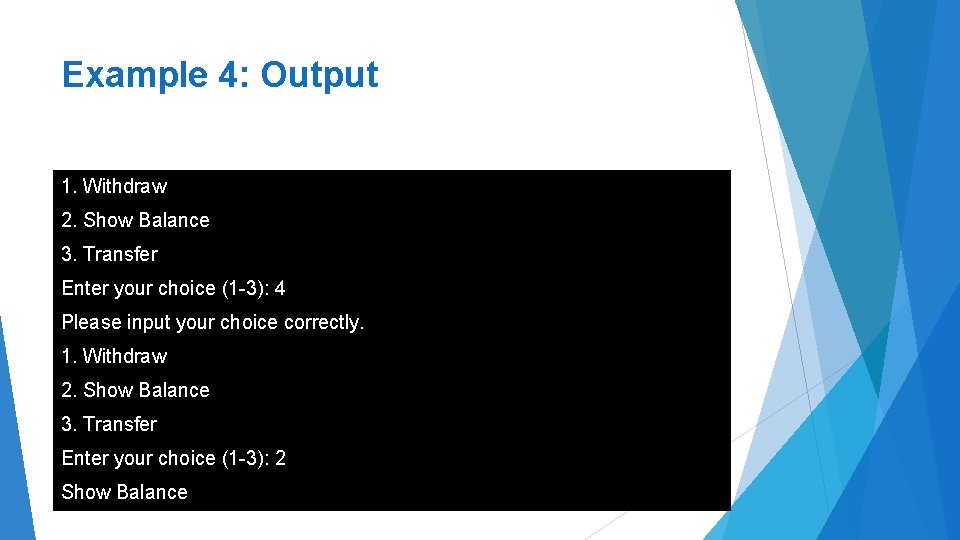 Example 4: Output

1. Withdraw
2. Show Balance
3. Transfer
Enter your choice (1-3): 4
Please input your choice correctly.
1. Withdraw
2. Show Balance
3. Transfer
Enter your choice (1-3): 2
Show Balance